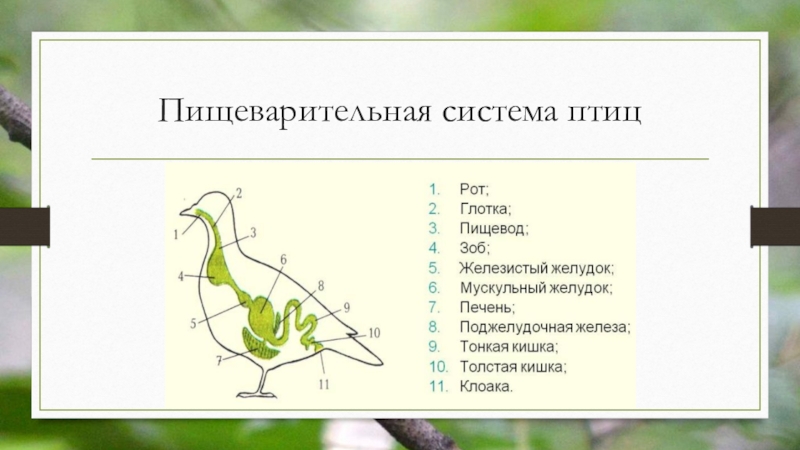 Пищеварительная система птиц

1 2 3 4 5 6 7 8 9 10 11

1. Рот;
2. Глотка;
3. Пищевод;
4. Зоб;
5. Железистый желудок;
6. Мускульный желудок;
7. Печень;
8. Поджелудочная железа;
9. Тонкая кишка;
10. Толстая кишка;
11. Клоака.